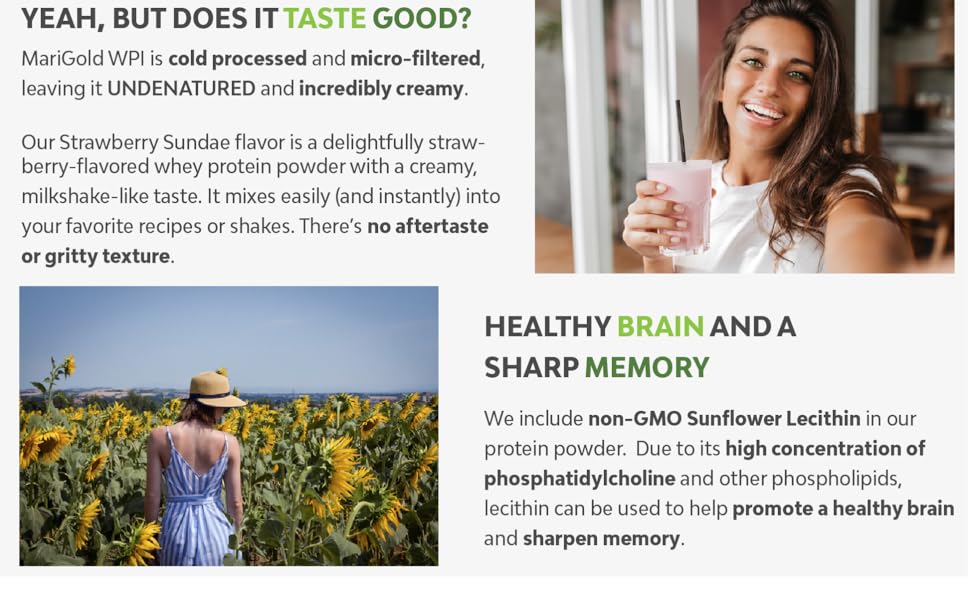 YEAH, BUT DOES IT TASTE GOOD?

MariGold WPI is cold processed and micro-filtered, leaving it UNDENATURED and incredibly creamy.

Our Strawberry Sundae flavor is a delightfully strawberry-flavored whey protein powder with a creamy, milkshake-like taste. It mixes easily (and instantly) into your favorite recipes or shakes. There's no aftertaste or gritty texture.

HEALTHY BRAIN AND A SHARP MEMORY

We include non-GMO Sunflower Lecithin in our protein powder. Due to its high concentration of phosphatidylcholine and other phospholipids, lecithin can be used to help promote a healthy brain and sharpen memory.